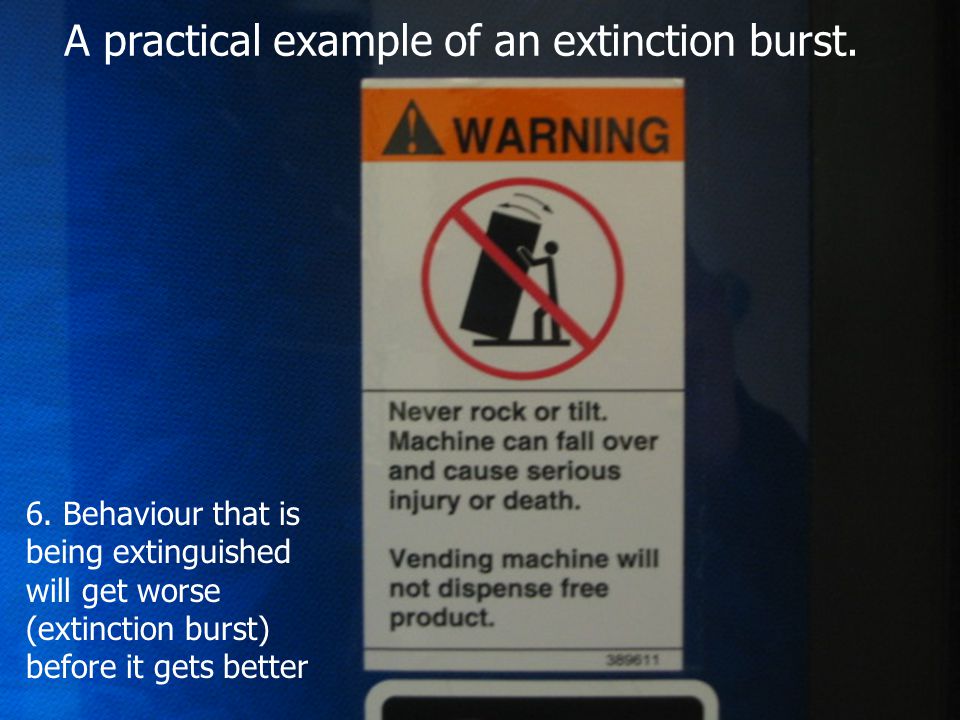 A practical example of an extinction burst.

WARNING

Never rock or tilt. Machine can fall over and cause serious injury or death.

Vending machine will not dispense free product.

389611

6. Behaviour that is being extinguished will get worse (extinction burst) before it gets better